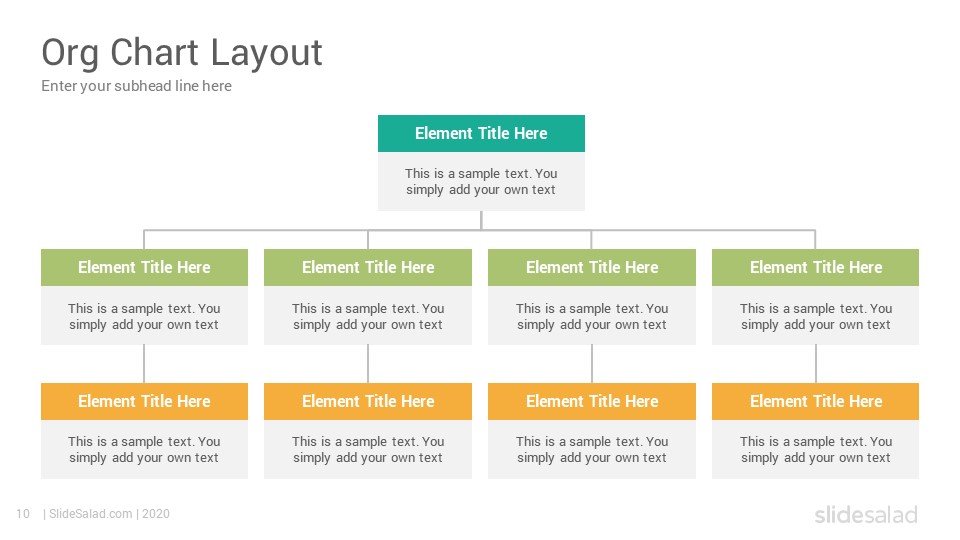 Org Chart Layout
Enter your subhead line here

Element Title Here
This is a sample text. You simply add your own text

Element Title Here
This is a sample text. You simply add your own text

Element Title Here
This is a sample text. You simply add your own text

Element Title Here
This is a sample text. You simply add your own text

Element Title Here
This is a sample text. You simply add your own text

Element Title Here
This is a sample text. You simply add your own text

Element Title Here
This is a sample text. You simply add your own text

Element Title Here
This is a sample text. You simply add your own text

Element Title Here
This is a sample text. You simply add your own text

10 | SlideSalad.com | 2020

slidesalad